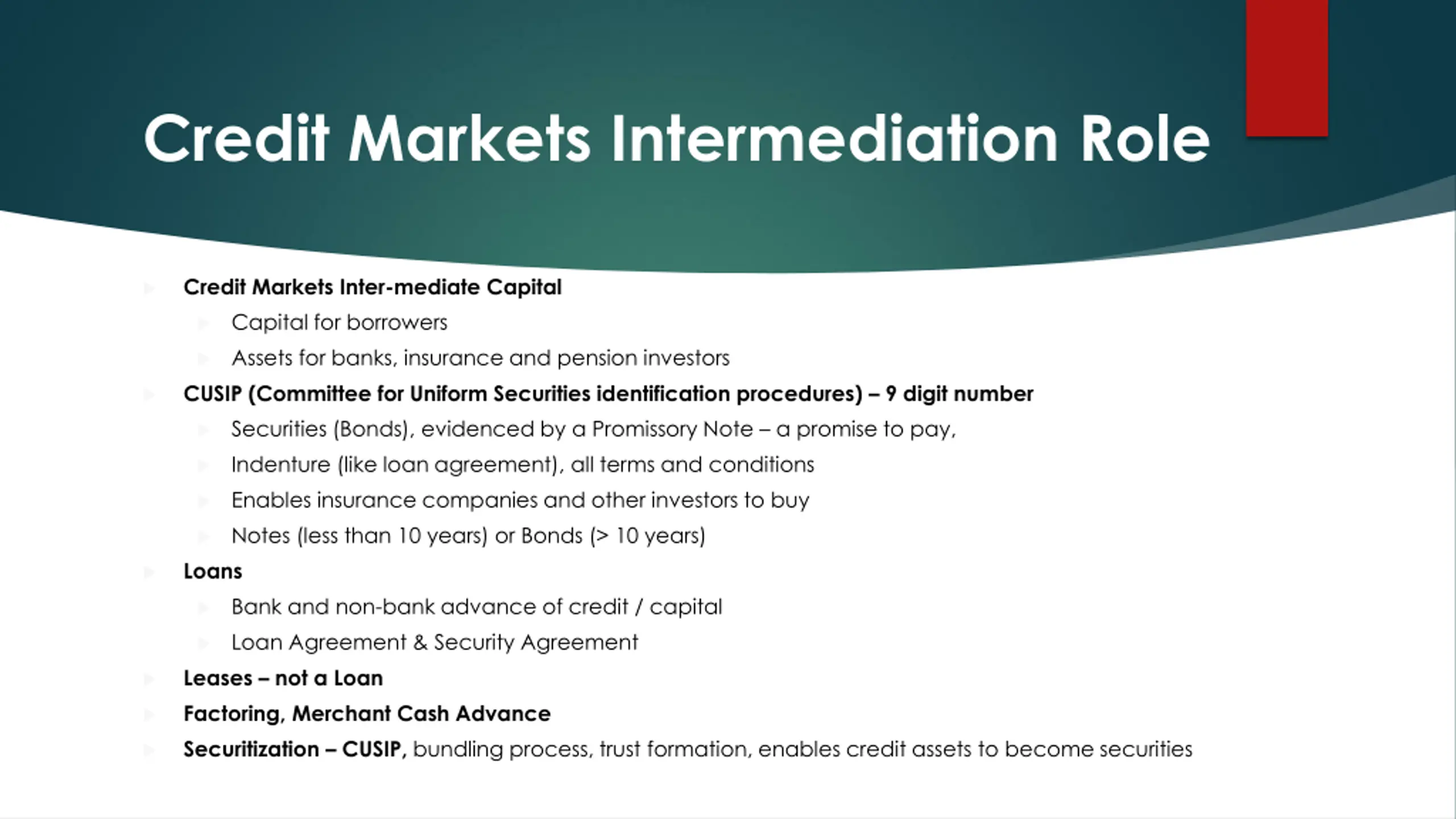 Credit Markets Intermediation Role

Credit Markets Inter-mediate Capital

Capital for borrowers

Assets for banks, insurance and pension investors

CUSIP (Committee for Uniform Securities identification procedures) – 9 digit number

Securities (Bonds), evidenced by a Promissory Note – a promise to pay,

Indenture (like loan agreement), all terms and conditions

Enables insurance companies and other investors to buy

Notes (less than 10 years) or Bonds (> 10 years)

Loans

Bank and non-bank advance of credit / capital

Loan Agreement & Security Agreement

Leases – not a Loan

Factoring, Merchant Cash Advance

Securitization – CUSIP, bundling process, trust formation, enables credit assets to become securities